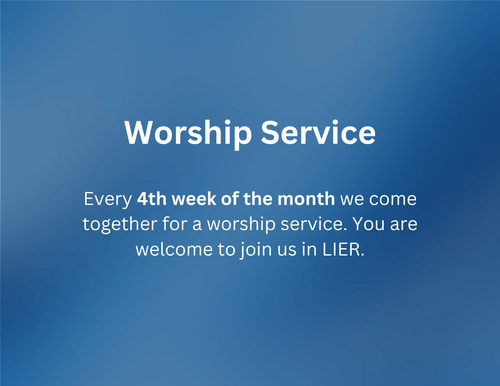 Worship Service

Every 4th week of the month we come together for a worship service. You are welcome to join us in LIER.